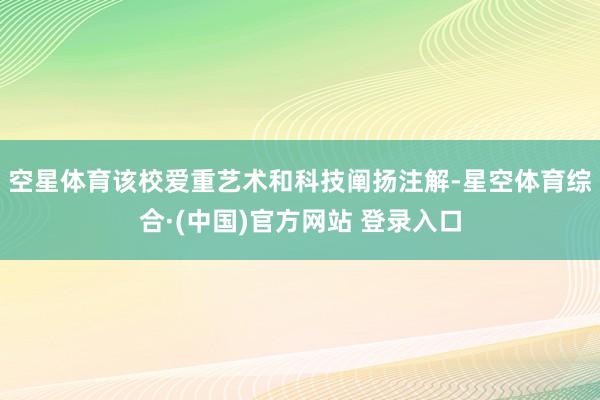 空星体育该校爱重艺术和科技阐扬注解-星空体育综合·(中国)官方网站 登录入口